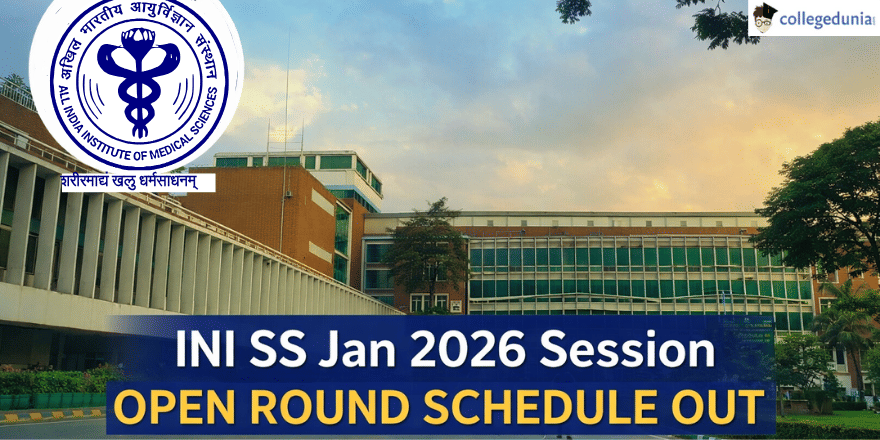 अखिल भारतीय आयुर्विज्ञान संस्थान
ALL INDIA INSTITUTE OF MEDICAL SCIENCES
शरीरमाद्यं खलु धर्मसाधनम्

collegedunia

INI SS Jan 2026 Session
OPEN ROUND SCHEDULE OUT